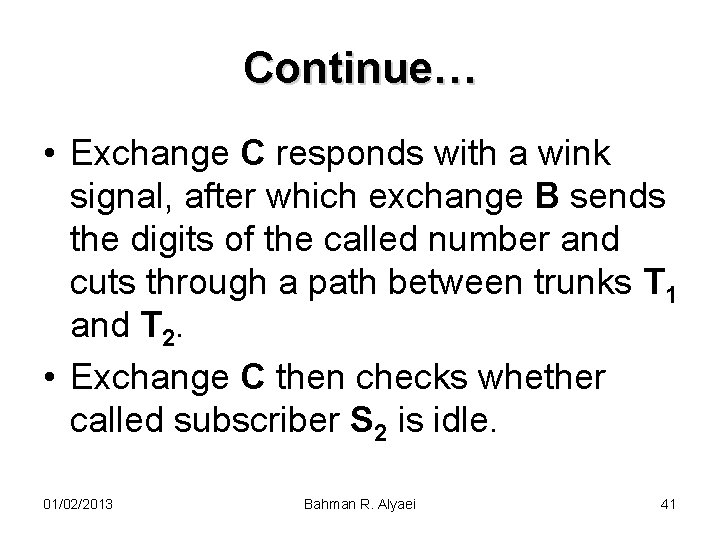 Continue…

• Exchange C responds with a wink signal, after which exchange B sends the digits of the called number and cuts through a path between trunks $T_1$ and $T_2$.
• Exchange C then checks whether called subscriber $S_2$ is idle.

01/02/2013 Bahman R. Alyaei 41